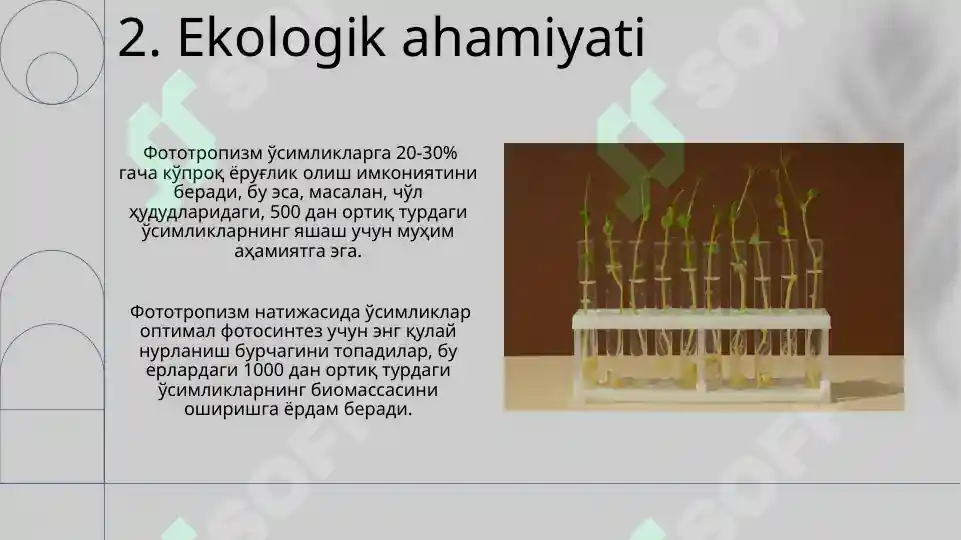 2. Ekologik ahamiyati

Фототропизм ўсимликларга 20-30% гача кўпроқ ёруғлик олиш имкониятини беради, бу эса, масалан, чўл ҳудудларидаги, 500 дан ортиқ турдаги ўсимликларнинг яшаш учун муҳим аҳамиятга эга.

Фототропизм натижасида ўсимликлар оптимал фотосинтез учун энг қулай нурланиш бурчагини топадилар, бу ерлардаги 1000 дан ортиқ турдаги ўсимликларнинг биомассасини оширишга ёрдам беради.

SOFT
SOFT